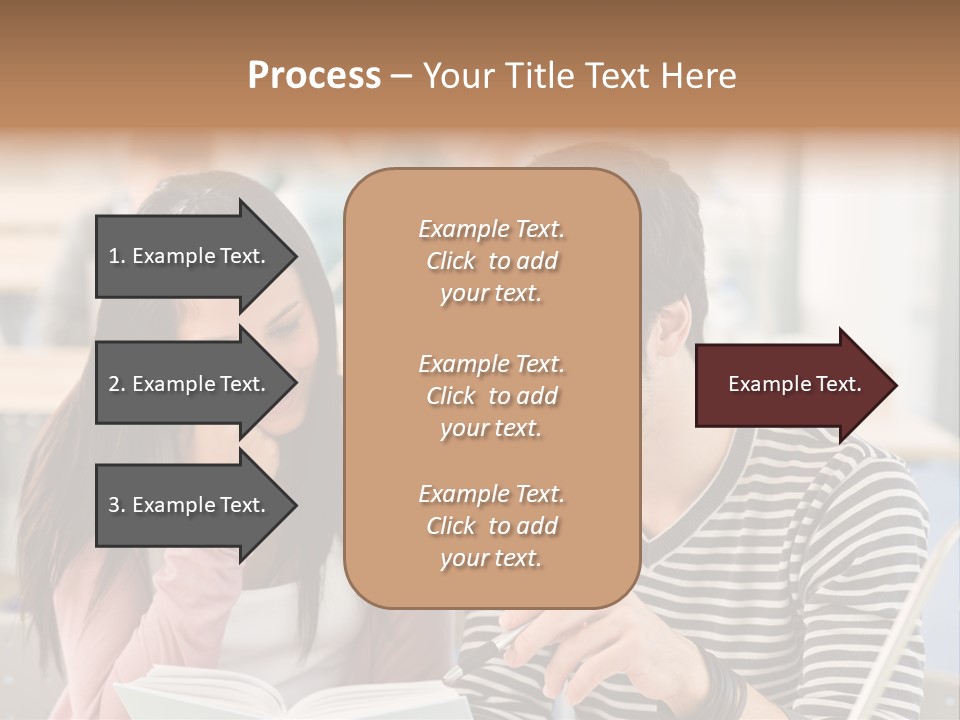 Process – Your Title Text Here

1. Example Text.

2. Example Text.

3. Example Text.

Example Text. Click to add your text.

Example Text. Click to add your text.

Example Text. Click to add your text.

Example Text.